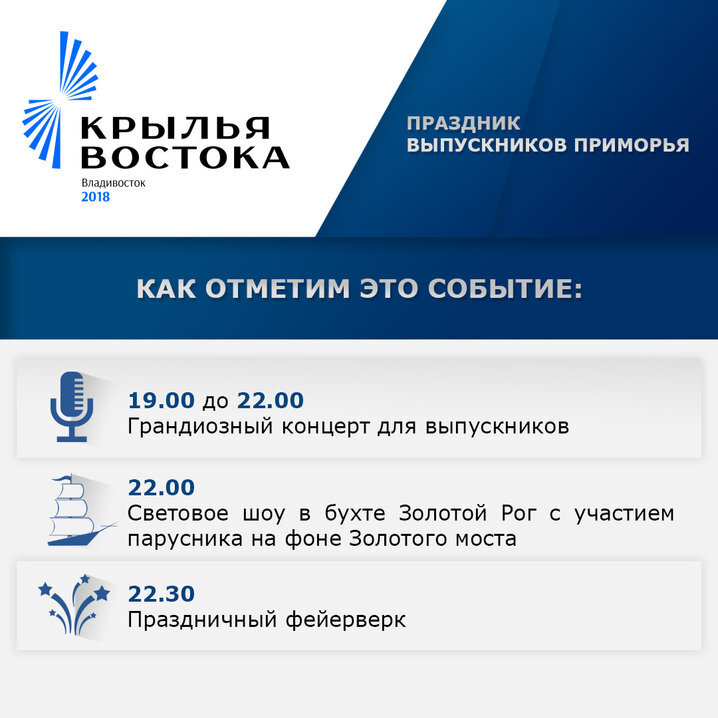 КРЫЛЬЯ ВОСТОКА
Владивосток
2018

ПРАЗДНИК ВЫПУСКНИКОВ ПРИМОРЬЯ

КАК ОТМЕТИМ ЭТО СОБЫТИЕ:

19.00 до 22.00
Грандиозный концерт для выпускников

22.00
Световое шоу в бухте Золотой Рог с участием парусника на фоне Золотого моста

22.30
Праздничный фейерверк